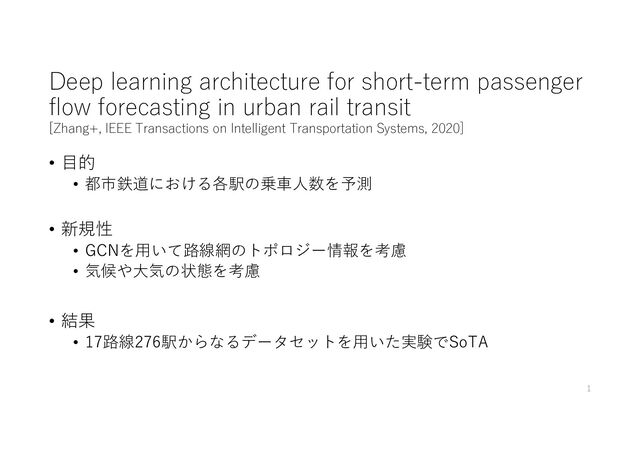 Deep learning architecture for short-term passenger flow forecasting in urban rail transit
[Zhang+, IEEE Transactions on Intelligent Transportation Systems, 2020]

• 目的
 • 都市鉄道における各駅の乗車人数を予測

• 新規性
 • GCNを用いて路線網のトポロジー情報を考慮
 • 気候や大気の状態を考慮

• 結果
 • 17路線276駅からなるデータセットを用いた実験でSoTA

1